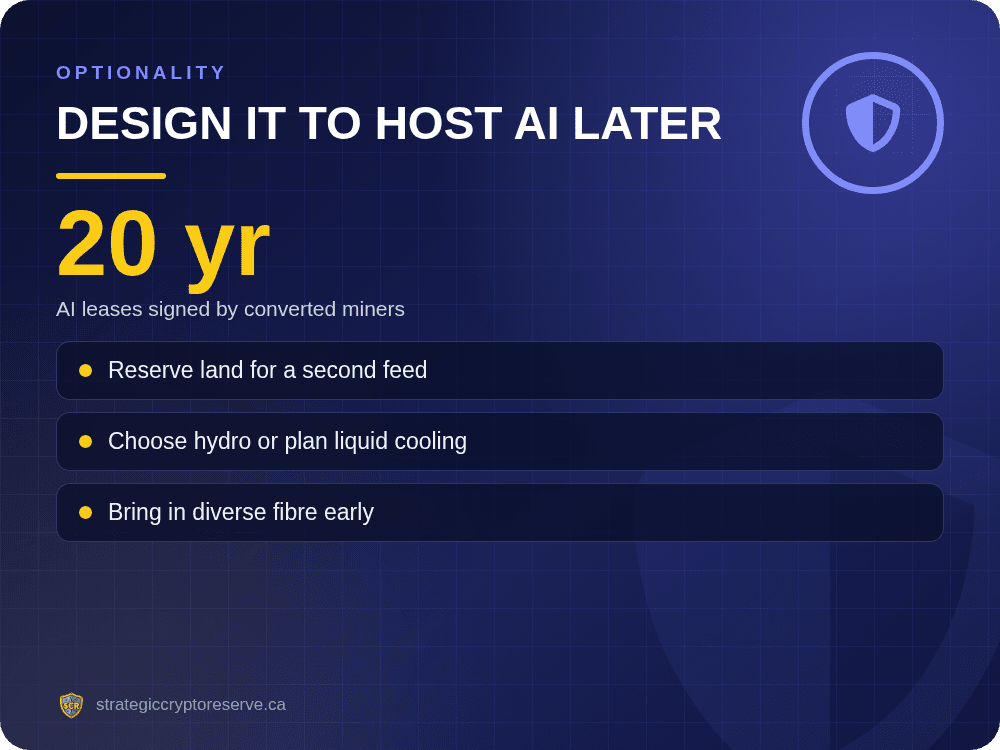 OPTIONALITY

DESIGN IT TO HOST AI LATER

20 yr

AI leases signed by converted miners

Reserve land for a second feed

Choose hydro or plan liquid cooling

Bring in diverse fibre early

SCR

strategiccryptoreserve.ca